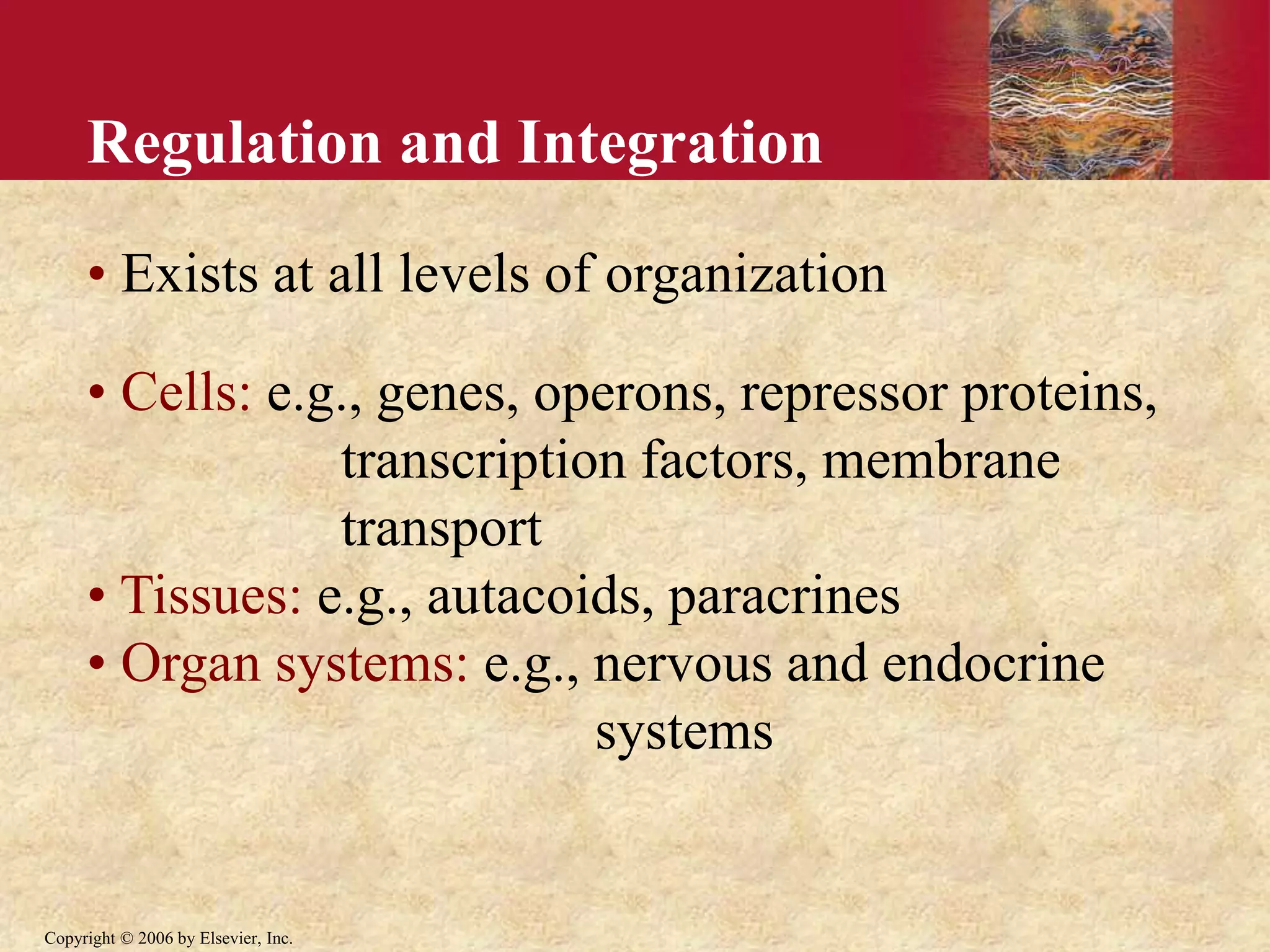 Regulation and Integration

• Exists at all levels of organization

• Cells: e.g., genes, operons, repressor proteins, transcription factors, membrane transport
• Tissues: e.g., autacoids, paracrines
• Organ systems: e.g., nervous and endocrine systems

Copyright © 2006 by Elsevier, Inc.